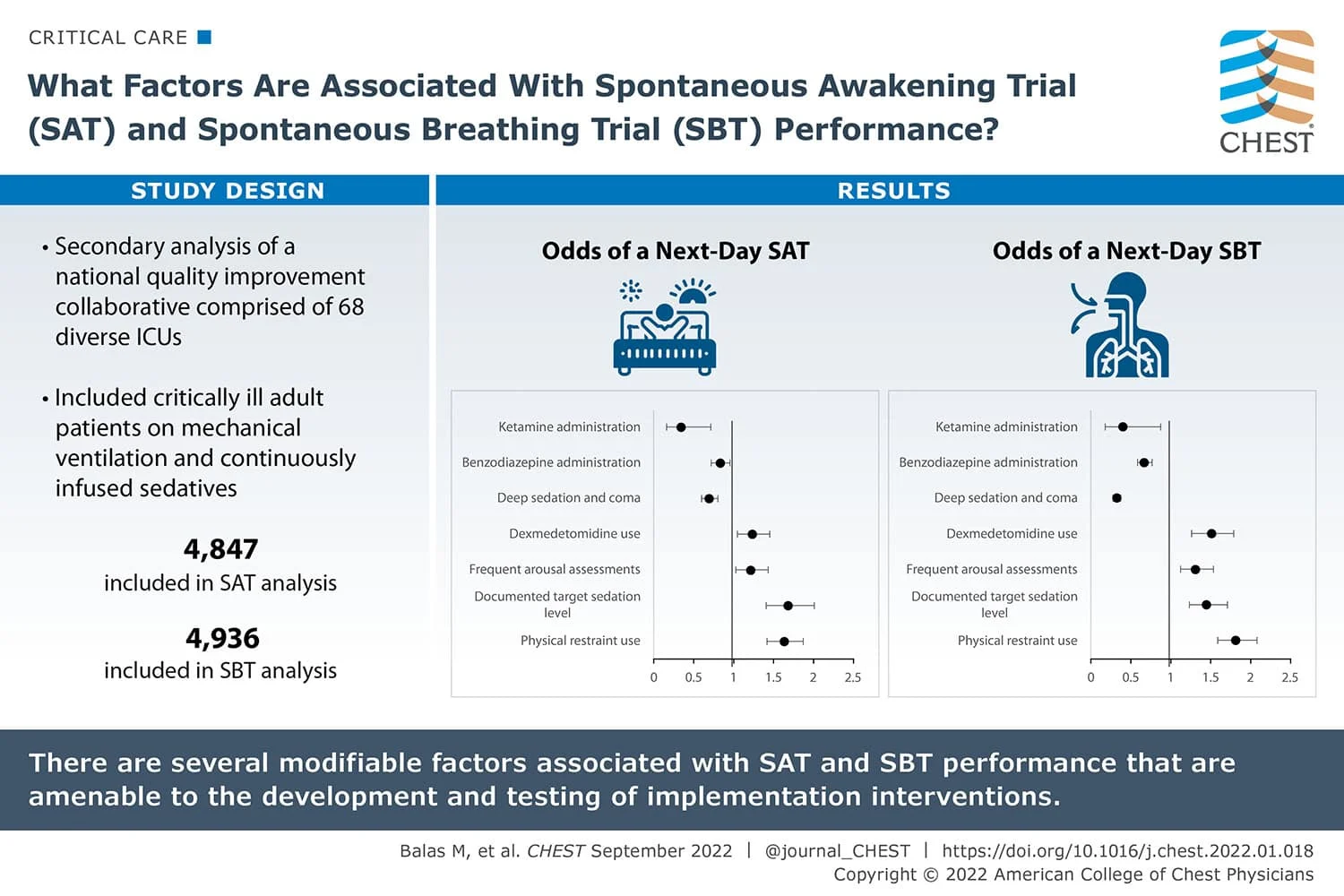 CRITICAL CARE

What Factors Are Associated With Spontaneous Awakening Trial (SAT) and Spontaneous Breathing Trial (SBT) Performance?

CHEST

STUDY DESIGN

• Secondary analysis of a national quality improvement collaborative comprised of 68 diverse ICUs

• Included critically ill adult patients on mechanical ventilation and continuously infused sedatives

4,847
included in SAT analysis

4,936
included in SBT analysis

RESULTS

Odds of a Next-Day SAT

Ketamine administration
Benzodiazepine administration
Deep sedation and coma
Dexmedetomidine use
Frequent arousal assessments
Documented target sedation level
Physical restraint use

0 0.5 1 1.5 2 2.5

Odds of a Next-Day SBT

Ketamine administration
Benzodiazepine administration
Deep sedation and coma
Dexmedetomidine use
Frequent arousal assessments
Documented target sedation level
Physical restraint use

0 0.5 1 1.5 2 2.5

There are several modifiable factors associated with SAT and SBT performance that are amenable to the development and testing of implementation interventions.

Balas M, et al. CHEST September 2022 | @journal_CHEST | https://doi.org/10.1016/j.chest.2022.01.018
Copyright © 2022 American College of Chest Physicians